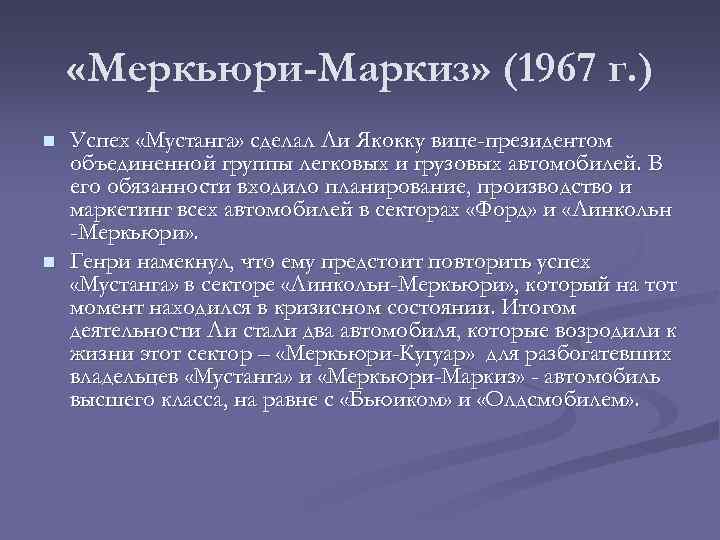 «Меркьюри-Маркиз» (1967 г.)

Успех «Мустанга» сделал Ли Якокку вице-президентом объединенной группы легковых и грузовых автомобилей. В его обязанности входило планирование, производство и маркетинг всех автомобилей в секторах «Форд» и «Линкольн -Меркьюри».

Генри намекнул, что ему предстоит повторить успех «Мустанга» в секторе «Линкольн-Меркьюри», который на тот момент находился в кризисном состоянии. Итогом деятельности Ли стали два автомобиля, которые возродили к жизни этот сектор – «Меркьюри-Кугуар» для разбогатевших владельцев «Мустанга» и «Меркьюри-Маркиз» - автомобиль высшего класса, на равне с «Бьюиком» и «Олдсмобилем».